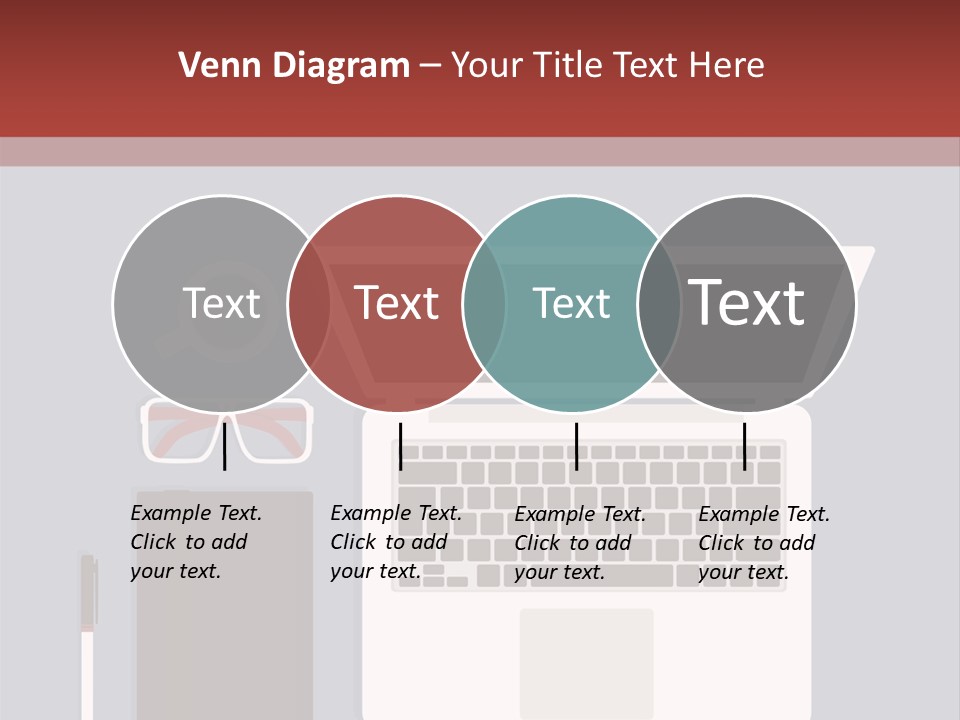 Venn Diagram – Your Title Text Here

Text

Text

Text

Text

Example Text. Click to add your text.

Example Text. Click to add your text.

Example Text. Click to add your text.

Example Text. Click to add your text.